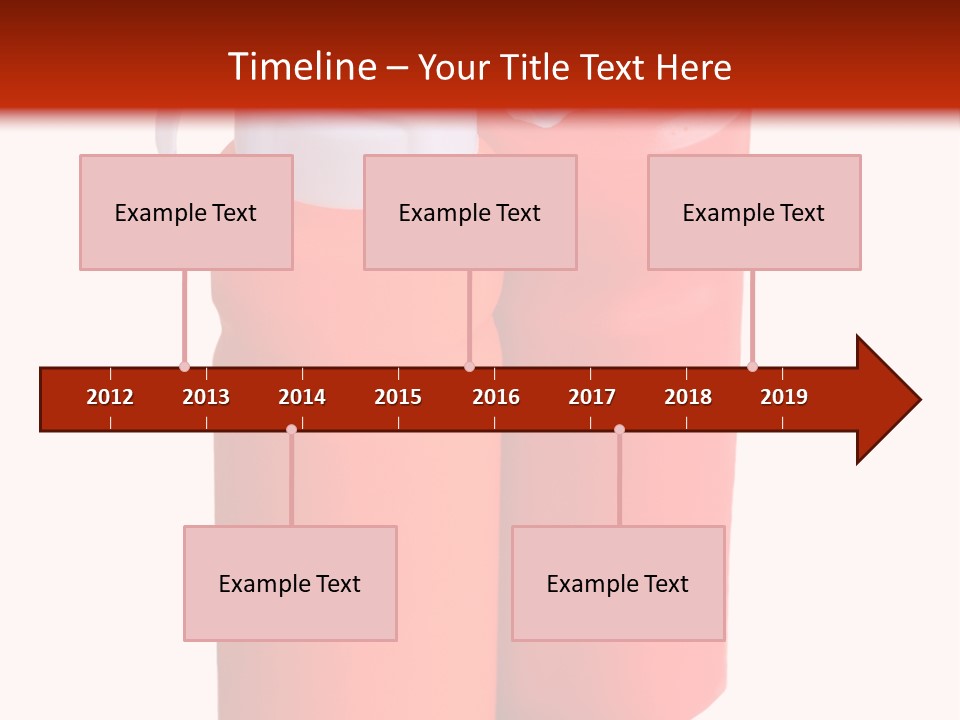 Timeline – Your Title Text Here

Example Text

Example Text

Example Text

2012 2013 2014 2015 2016 2017 2018 2019

Example Text

Example Text